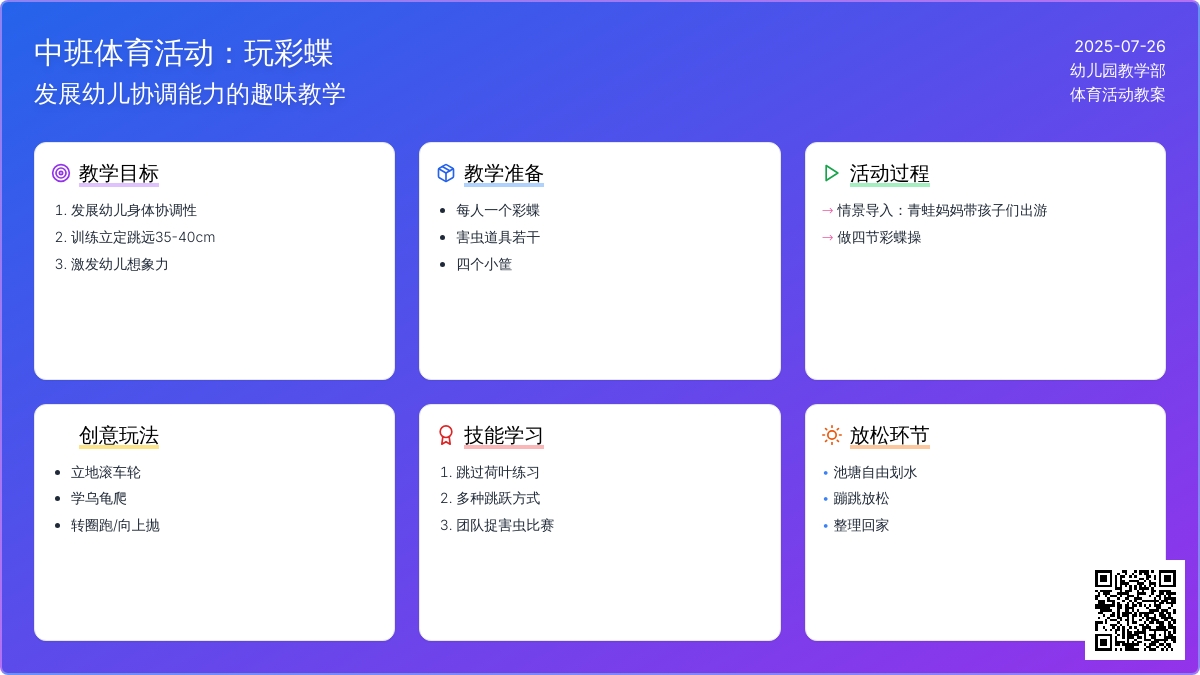 中班体育活动：玩彩蝶
发展幼儿协调能力的趣味教学

2025-07-26
幼儿园教学部
体育活动教案

教学目标
1. 发展幼儿身体协调性
2. 训练立定跳远35-40cm
3. 激发幼儿想象力

教学准备
- 每人一个彩蝶
- 害虫道具若干
- 四个小筐

活动过程
→ 情景导入：青蛙妈妈带孩子们出游
→ 做四节彩蝶操

创意玩法
- 立地滚车轮
- 学乌龟爬
- 转圈跑/向上抛

技能学习
1. 跳过荷叶练习
2. 多种跳跃方式
3. 团队捉害虫比赛

放松环节
- 池塘自由划水
- 蹦跳放松
- 整理回家